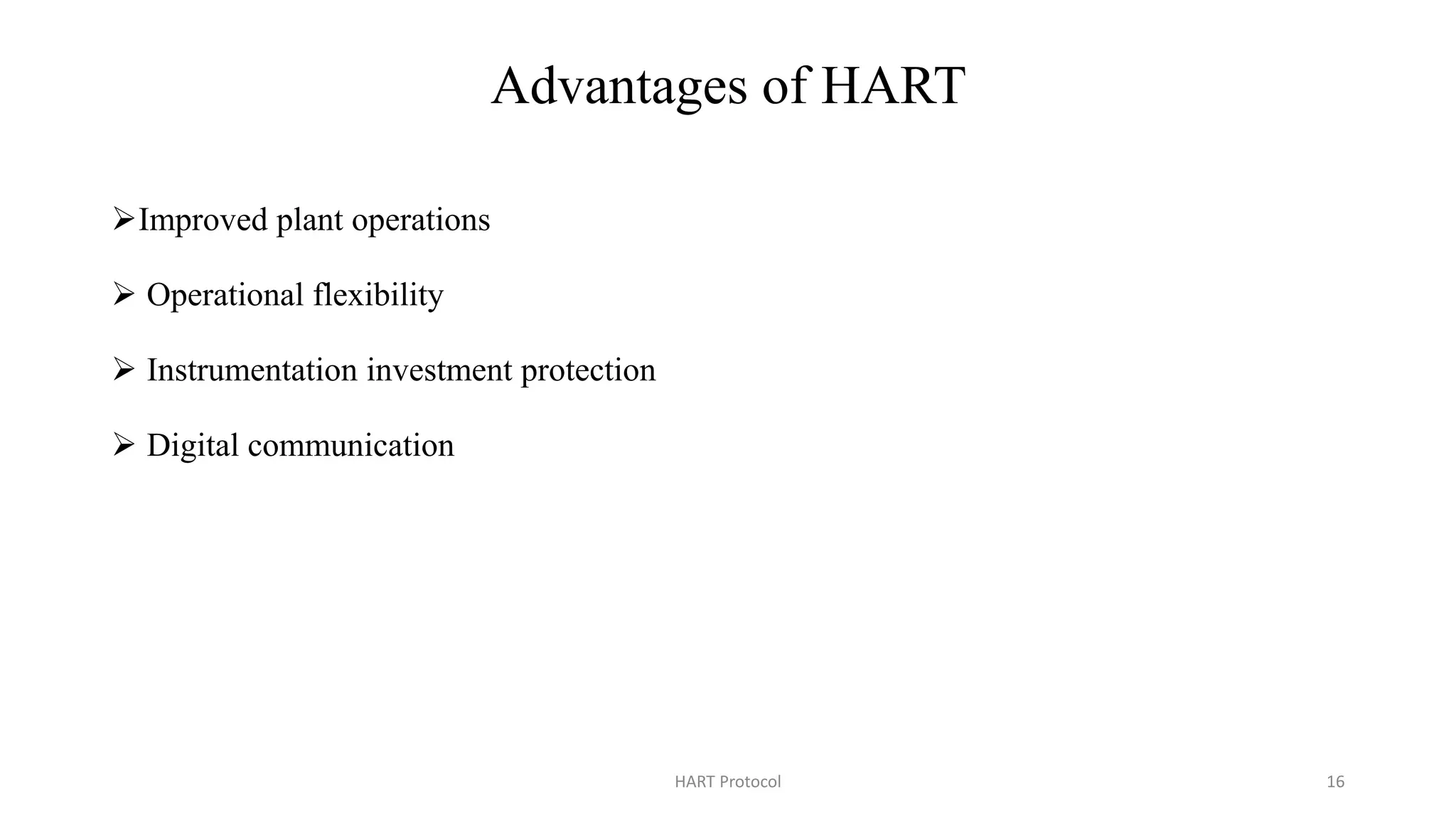 Advantages of HART

➢Improved plant operations

➢ Operational flexibility

➢ Instrumentation investment protection

➢ Digital communication

HART Protocol

16